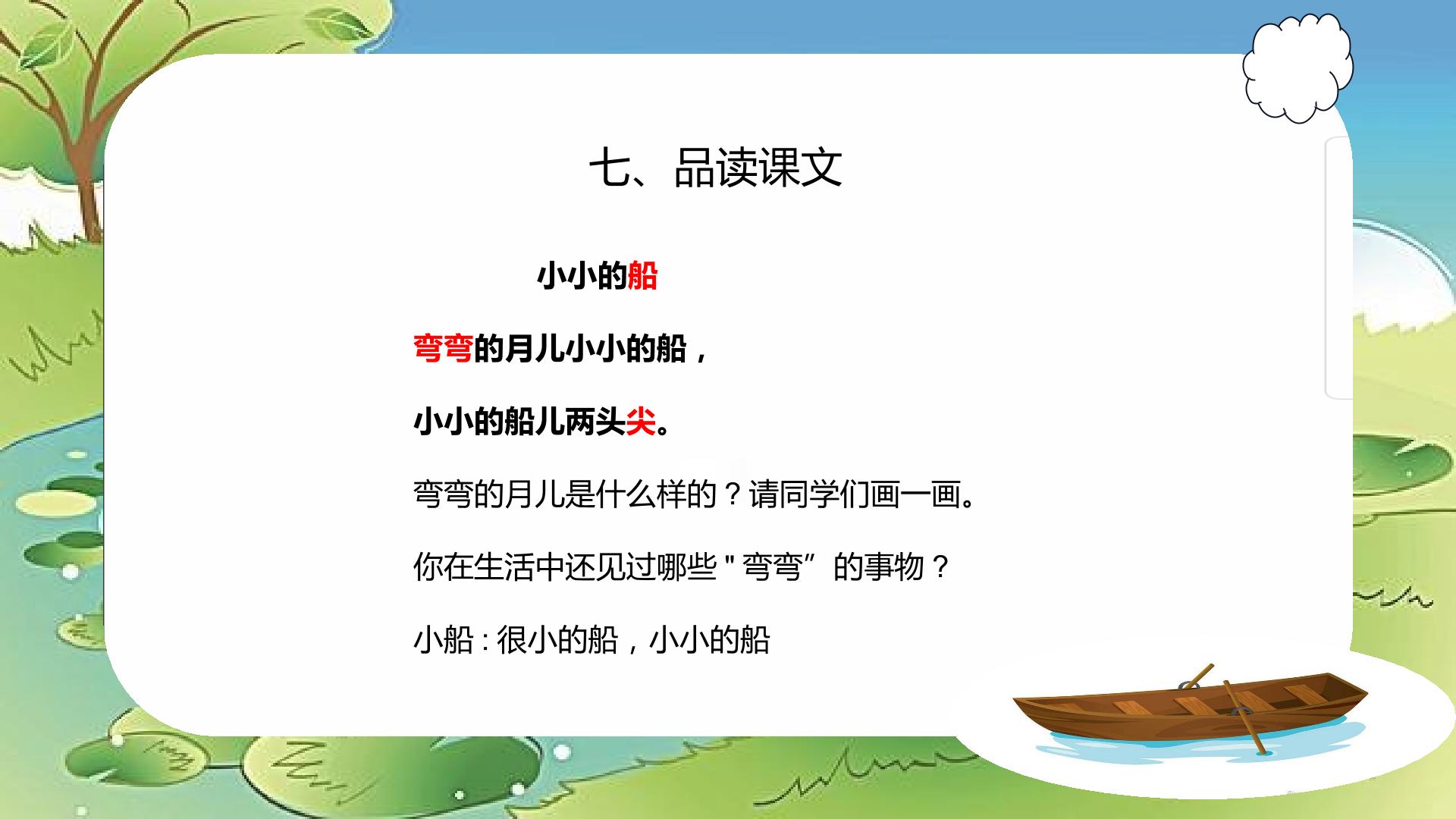 七、品读课文

小小的船

弯弯的月儿小小的船，

小小的船儿两头尖。

弯弯的月儿是什么样的？请同学们画一画。

你在生活中还见过哪些＂弯弯”的事物？

小船：很小的船，小小的船